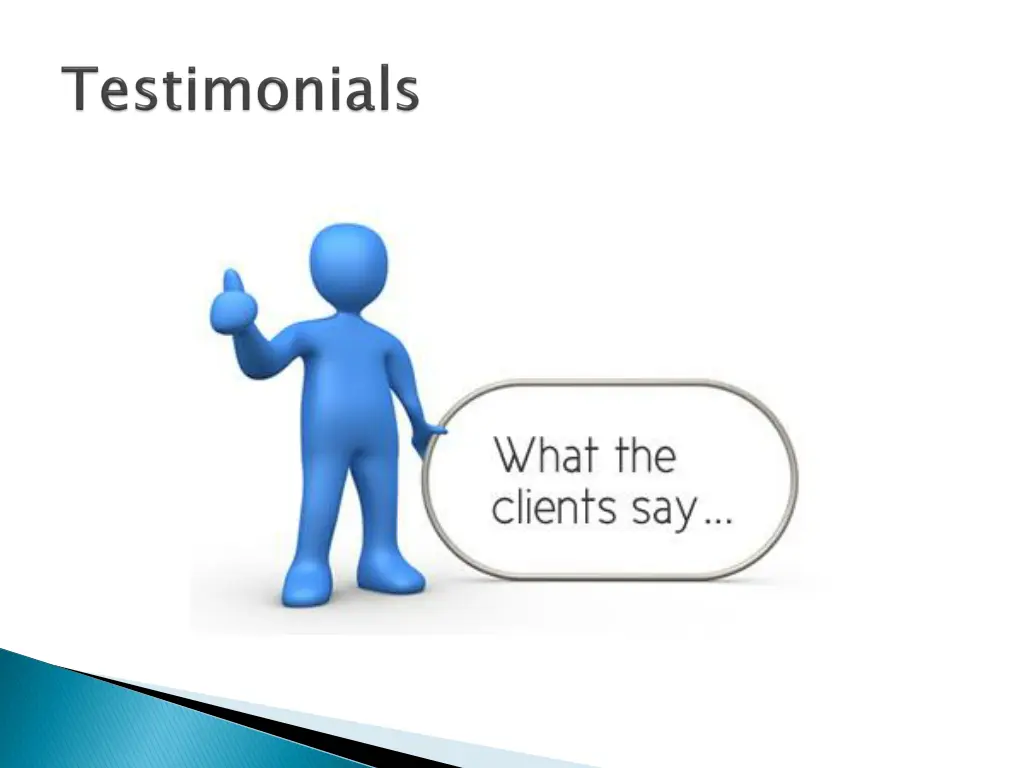 Testimonials

What the clients say...